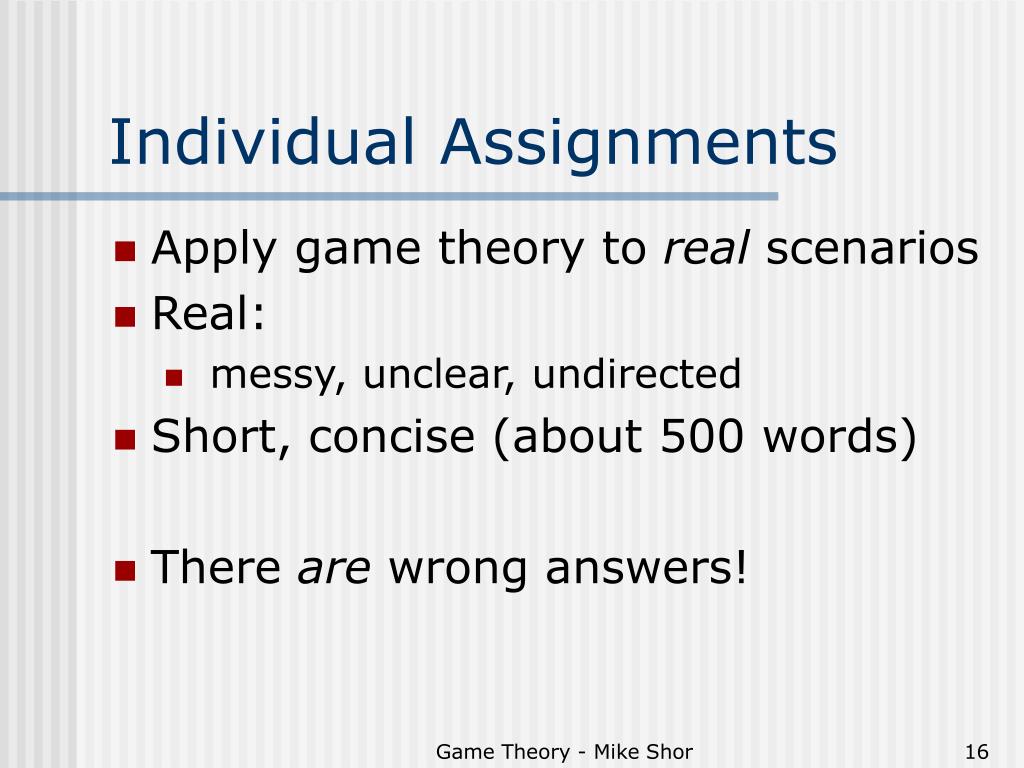 Individual Assignments

Apply game theory to real scenarios

Real:

messy, unclear, undirected

Short, concise (about 500 words)

There are wrong answers!

Game Theory - Mike Shor

16